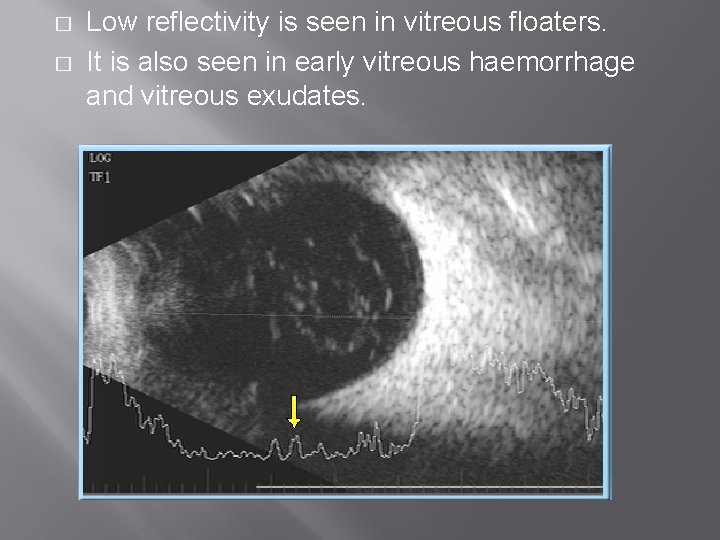 □ Low reflectivity is seen in vitreous floaters.
□ It is also seen in early vitreous haemorrhage and vitreous exudates.

LOG
TF1